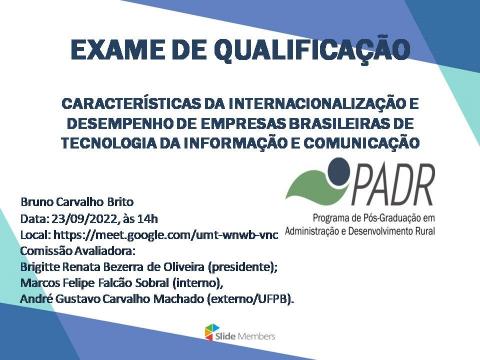 EXAME DE QUALIFICAÇÃO

CARACTERÍSTICAS DA INTERNACIONALIZAÇÃO E DESEMPENHO DE EMPRESAS BRASILEIRAS DE TECNOLOGIA DA INFORMAÇÃO E COMUNICAÇÃO

PADR
Programa de Pós-Graduação em Administração e Desenvolvimento Rural

Bruno Carvalho Brito
Data: 23/09/2022, às 14h
Local: https://meet.google.com/umt-wnwb-vnc
Comissão Avaliadora:
Brigitte Renata Bezerra de Oliveira (presidente);
Marcos Felipe Falcão Sobral (interno),
André Gustavo Carvalho Machado (externo/UFPB).

Slide Members